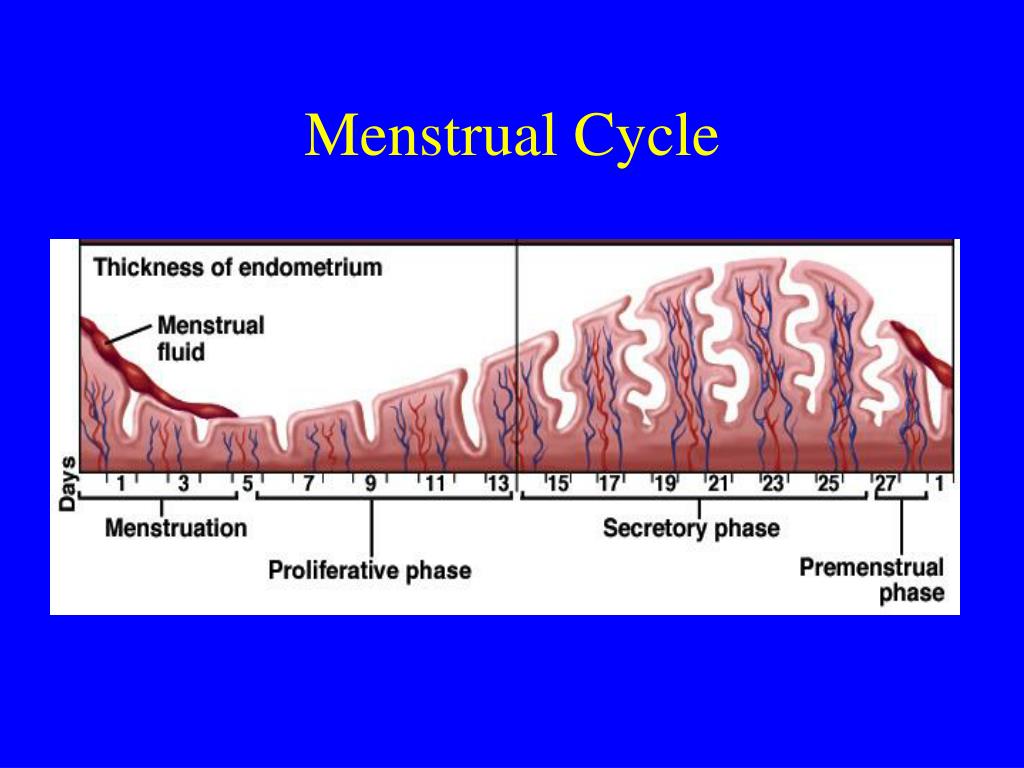 Menstrual Cycle

Thickness of endometrium

Menstrual fluid

Days 1 3 5 7 9 11 13 15 17 19 21 23 25 27 1

Menstruation

Proliferative phase

Secretory phase

Premenstrual phase